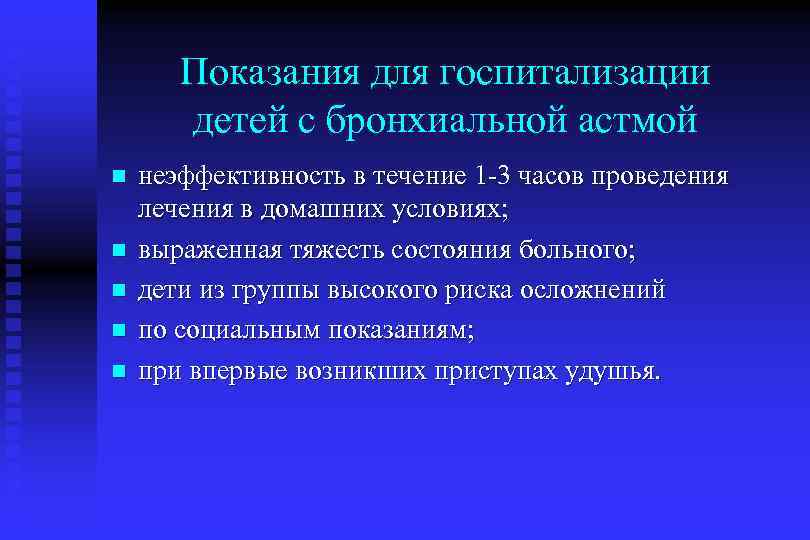 Показания для госпитализации детей с бронхиальной астмой

- неэффективность в течение 1-3 часов проведения лечения в домашних условиях;
- выраженная тяжесть состояния больного;
- дети из группы высокого риска осложнений
- по социальным показаниям;
- при впервые возникших приступах удушья.